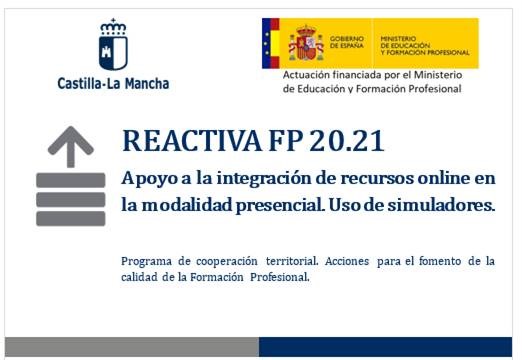 Castilla-La Mancha

GOBIERNO DE ESPAÑA

MINISTERIO DE EDUCACIÓN Y FORMACIÓN PROFESIONAL

Actuación financiada por el Ministerio de Educación y Formación Profesional

REACTIVA FP 20.21

Apoyo a la integración de recursos online en la modalidad presencial. Uso de simuladores.

Programa de cooperación territorial. Acciones para el fomento de la calidad de la Formación Profesional.